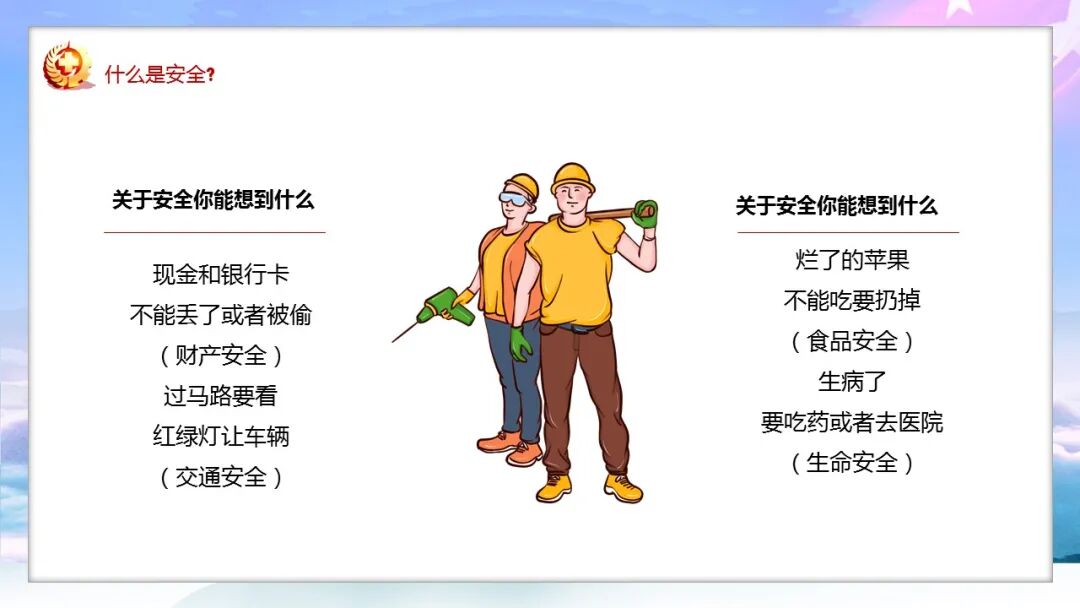 什么是安全?

关于安全你能想到什么

现金和银行卡
不能丢了或者被偷
（财产安全）
过马路要看
红绿灯让车辆
（交通安全）

关于安全你能想到什么

烂了的苹果
不能吃要扔掉
（食品安全）
生病了
要吃药或者去医院
（生命安全）